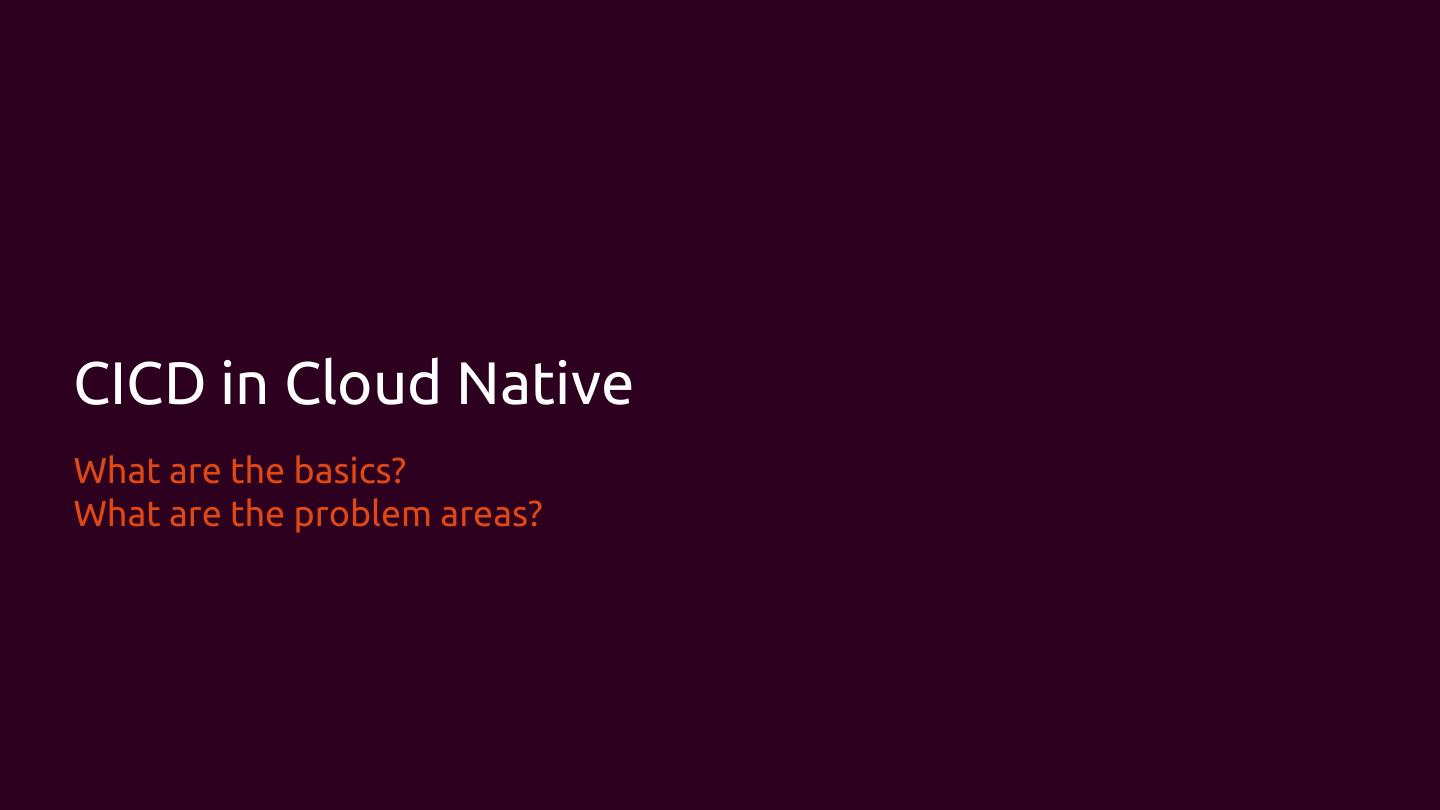 CICD in Cloud Native

What are the basics?
What are the problem areas?